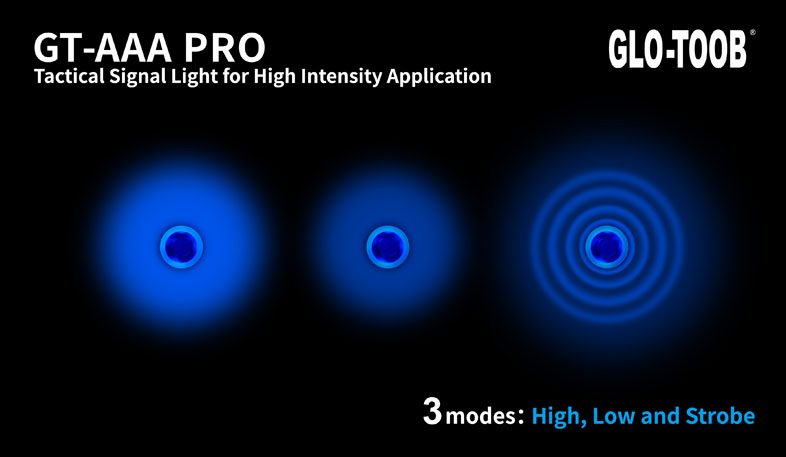 GT-AAA PRO
Tactical Signal Light for High Intensity Application

GLO-TOOB®

3 modes: High, Low and Strobe